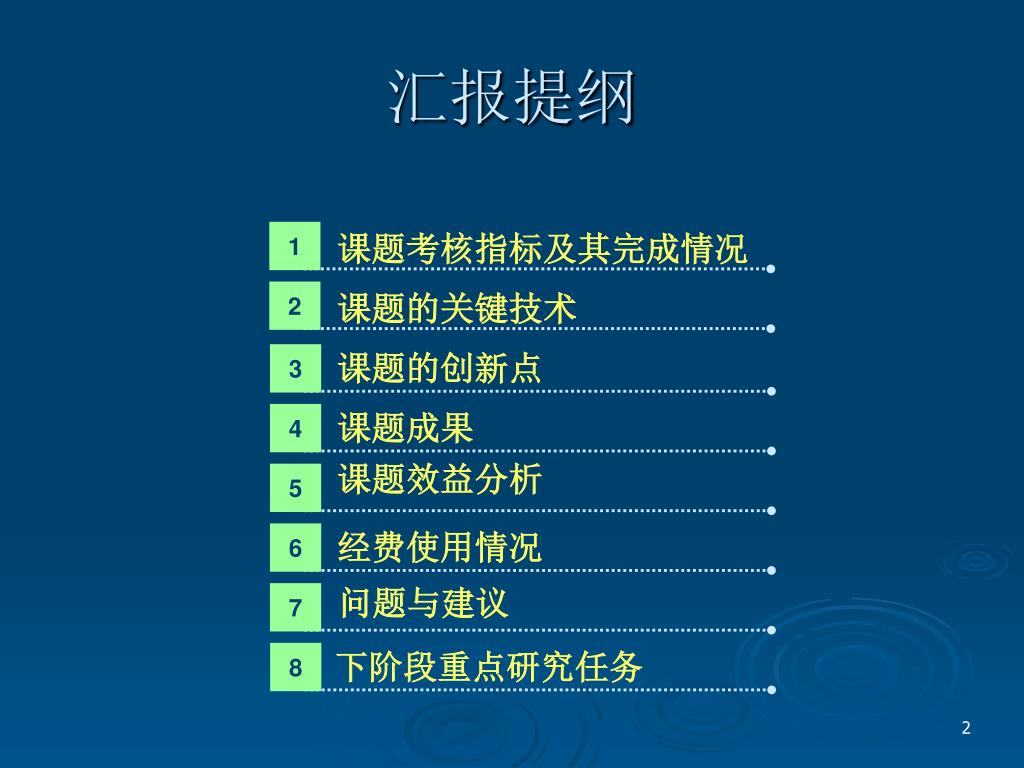 汇报提纲

1 课题考核指标及其完成情况

2 课题的关键技术

3 课题的创新点

4 课题成果

5 课题效益分析

6 经费使用情况

7 问题与建议

8 下阶段重点研究任务

2